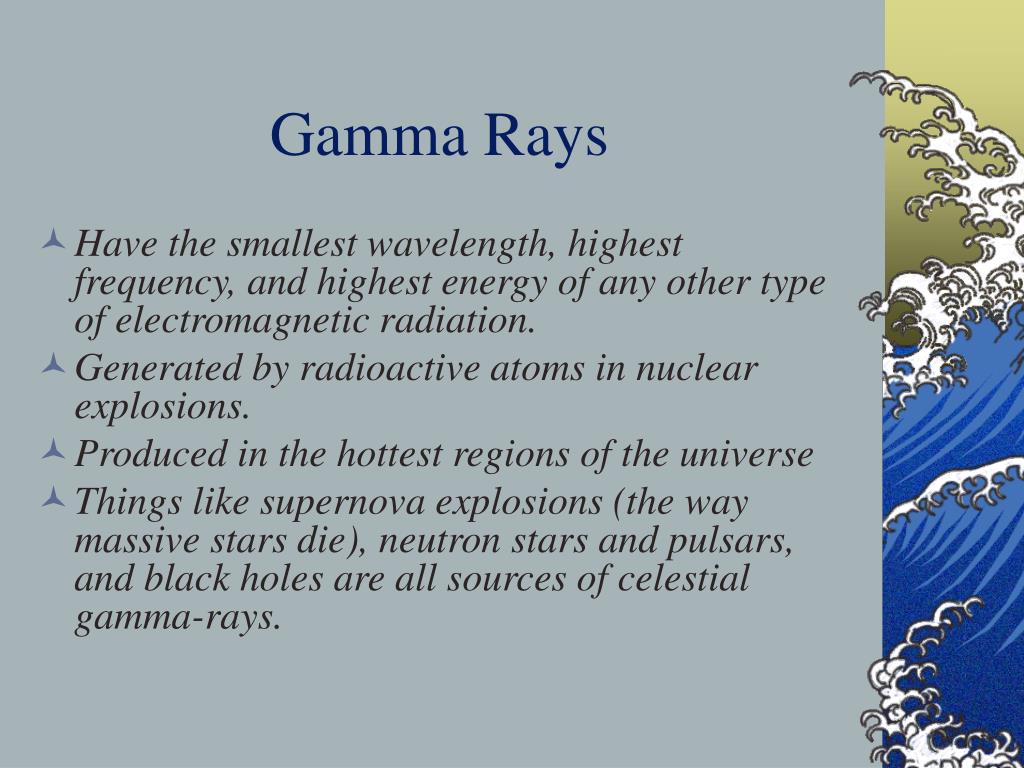 Gamma Rays

Have the smallest wavelength, highest frequency, and highest energy of any other type of electromagnetic radiation.

Generated by radioactive atoms in nuclear explosions.

Produced in the hottest regions of the universe

Things like supernova explosions (the way massive stars die), neutron stars and pulsars, and black holes are all sources of celestial gamma-rays.